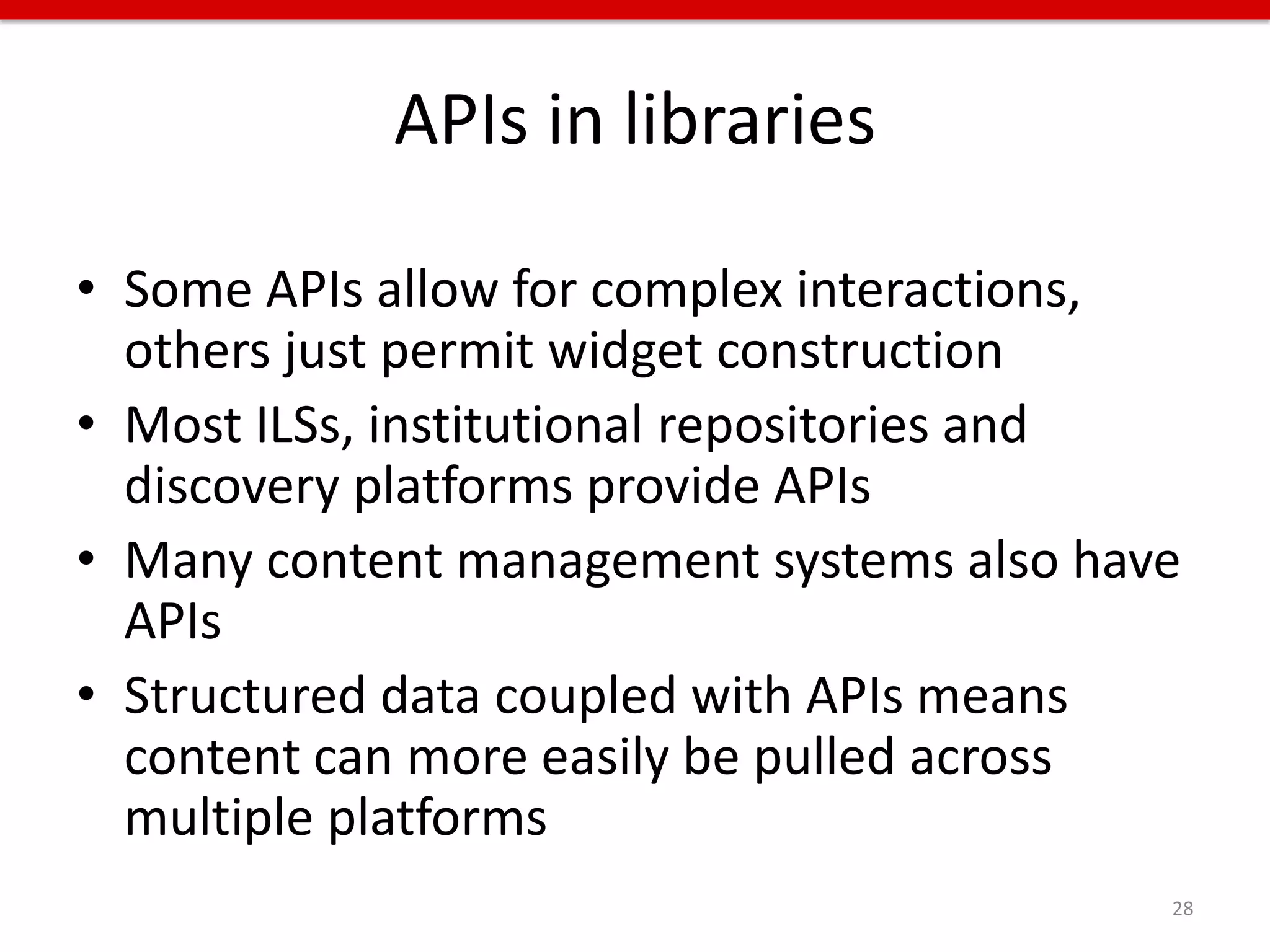 APIs in libraries

• Some APIs allow for complex interactions, others just permit widget construction
• Most ILSs, institutional repositories and discovery platforms provide APIs
• Many content management systems also have APIs
• Structured data coupled with APIs means content can more easily be pulled across multiple platforms

28